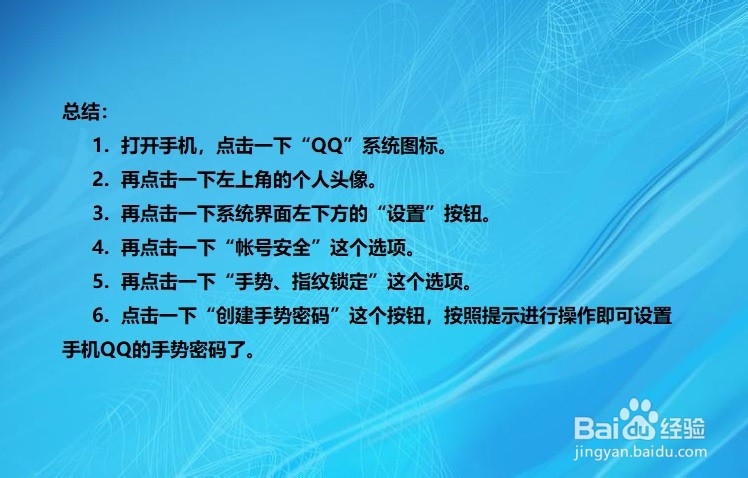 总结：

1. 打开手机，点击一下“QQ”系统图标。

2. 再点击一下左上角的个人头像。

3. 再点击一下系统界面左下方的“设置”按钮。

4. 再点击一下“帐号安全”这个选项。

5. 再点击一下“手势、指纹锁定”这个选项。

6. 点击一下“创建手势密码”这个按钮，按照提示进行操作即可设置手机QQ的手势密码了。

Baidu经验
jingyan.baidu.com